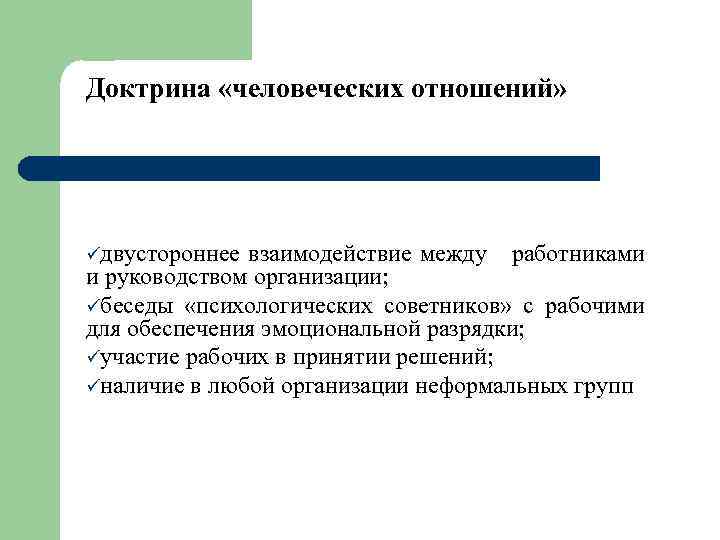 Доктрина «человеческих отношений»

✓двустороннее взаимодействие между работниками и руководством организации;

✓беседы «психологических советников» с рабочими для обеспечения эмоциональной разрядки;

✓участие рабочих в принятии решений;

✓наличие в любой организации неформальных групп